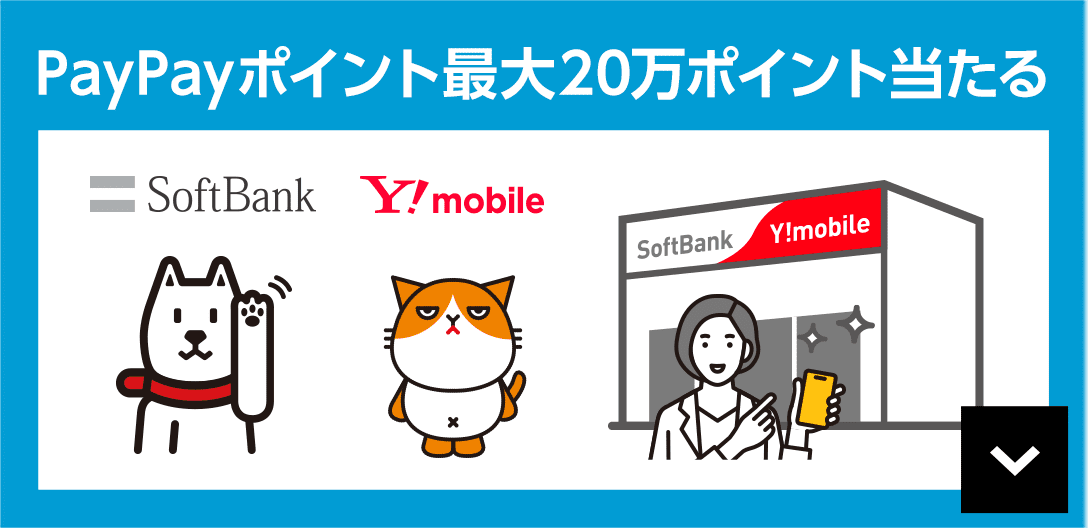 PayPayポイント最大20万ポイント当たる

SoftBank

Y!mobile

SoftBank

Y!mobile